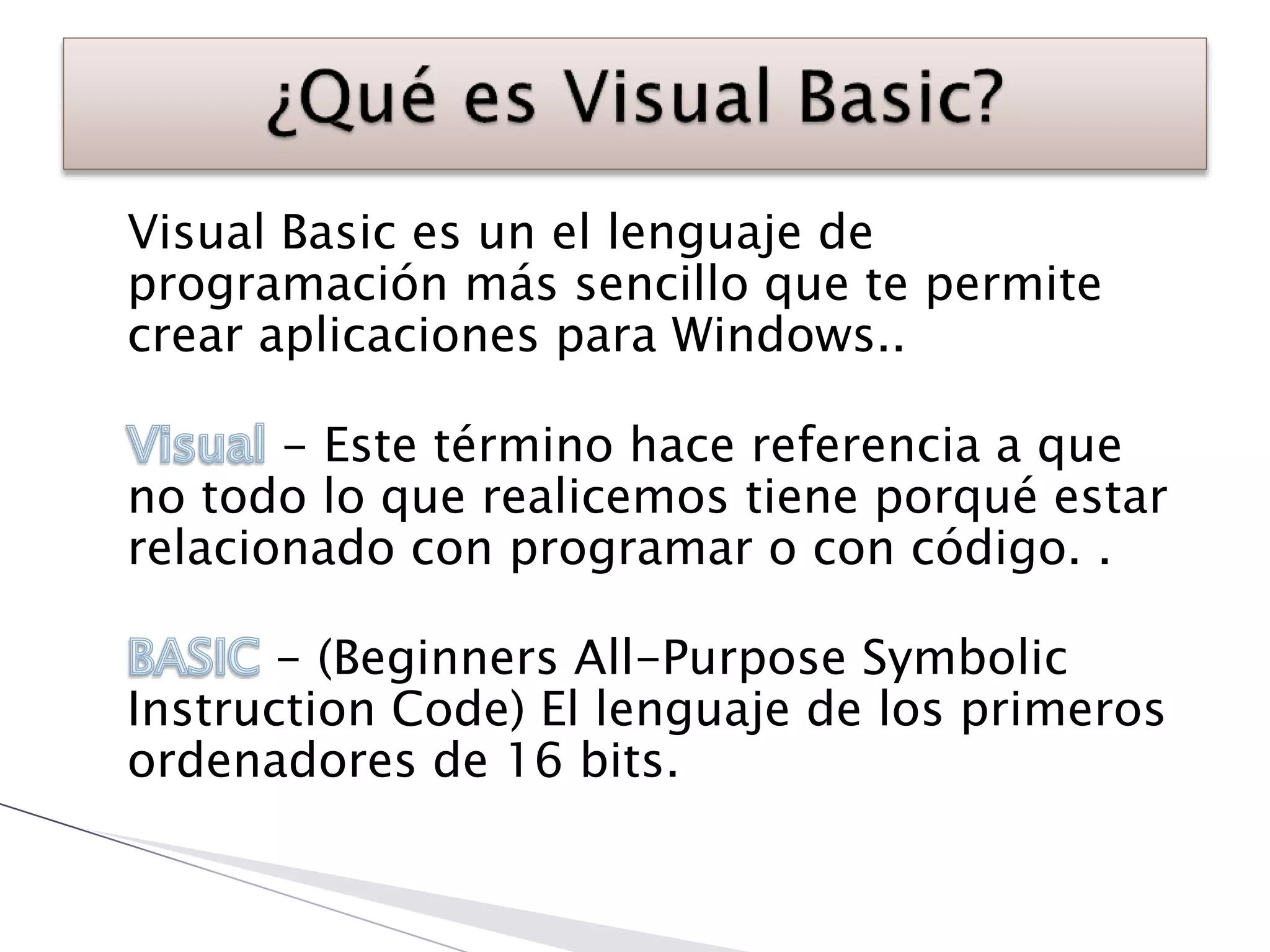 ¿Qué es Visual Basic?

Visual Basic es un el lenguaje de programación más sencillo que te permite crear aplicaciones para Windows..

Visual – Este término hace referencia a que no todo lo que realicemos tiene porqué estar relacionado con programar o con código. .

BASIC – (Beginners All-Purpose Symbolic Instruction Code) El lenguaje de los primeros ordenadores de 16 bits.